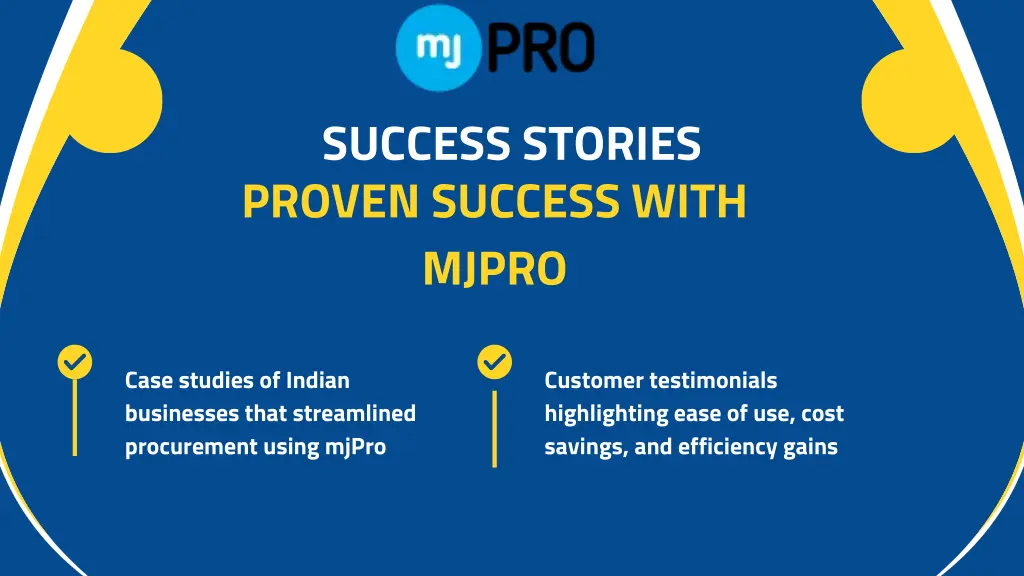 mj PRO

SUCCESS STORIES
PROVEN SUCCESS WITH MJPRO

Case studies of Indian businesses that streamlined procurement using mjPro

Customer testimonials highlighting ease of use, cost savings, and efficiency gains